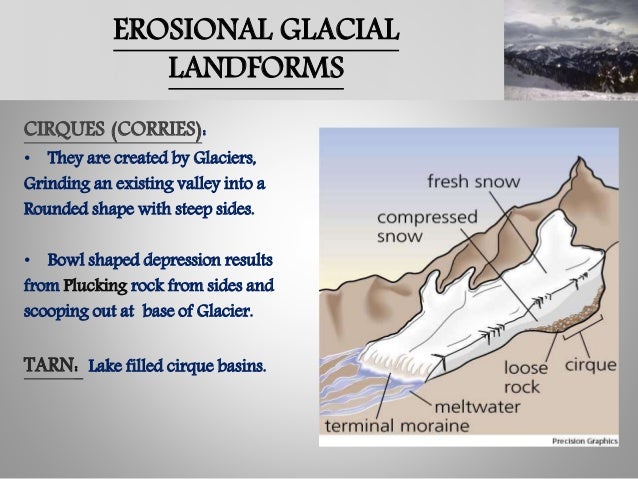 EROSIONAL GLACIAL LANDFORMS

CIRQUES (CORRIES):

• They are created by Glaciers, Grinding an existing valley into a Rounded shape with steep sides.

• Bowl shaped depression results from Plucking rock from sides and scooping out at base of Glacier.

TARN: Lake filled cirque basins.

fresh snow
compressed snow
loose rock
cirque
meltwater
terminal moraine
Precision Graphics